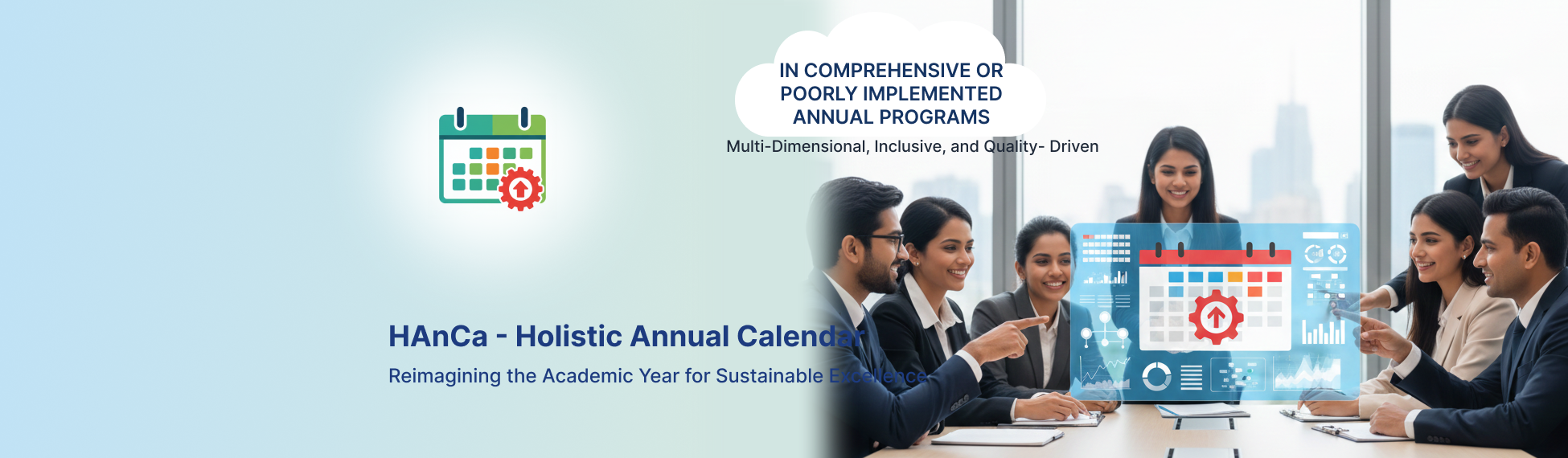 IN COMPREHENSIVE OR POORLY IMPLEMENTED ANNUAL PROGRAMS

Multi-Dimensional, Inclusive, and Quality- Driven

HAnCa - Holistic Annual Calendar

Reimagining the Academic Year for Sustainable Excellence